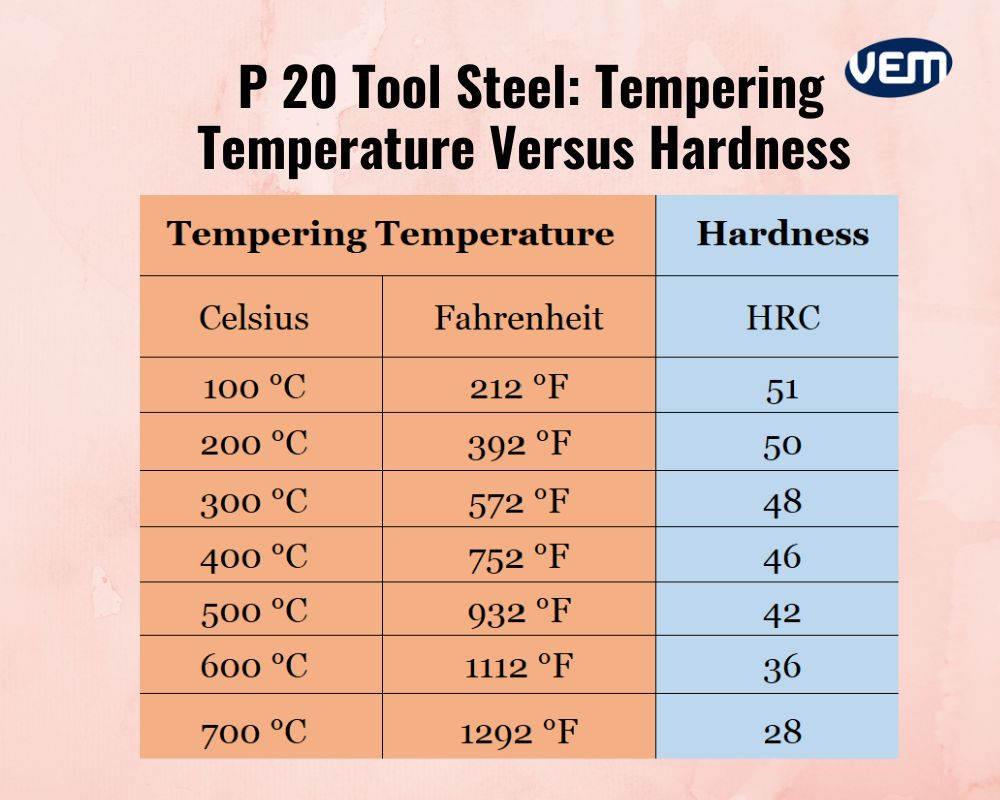 VEM

P 20 Tool Steel: Tempering Temperature Versus Hardness

| Tempering Temperature | | Hardness |
|---|---|---|
| Celsius | Fahrenheit | HRC |
| 100 °C | 212 °F | 51 |
| 200 °C | 392 °F | 50 |
| 300 °C | 572 °F | 48 |
| 400 °C | 752 °F | 46 |
| 500 °C | 932 °F | 42 |
| 600 °C | 1112 °F | 36 |
| 700 °C | 1292 °F | 28 |